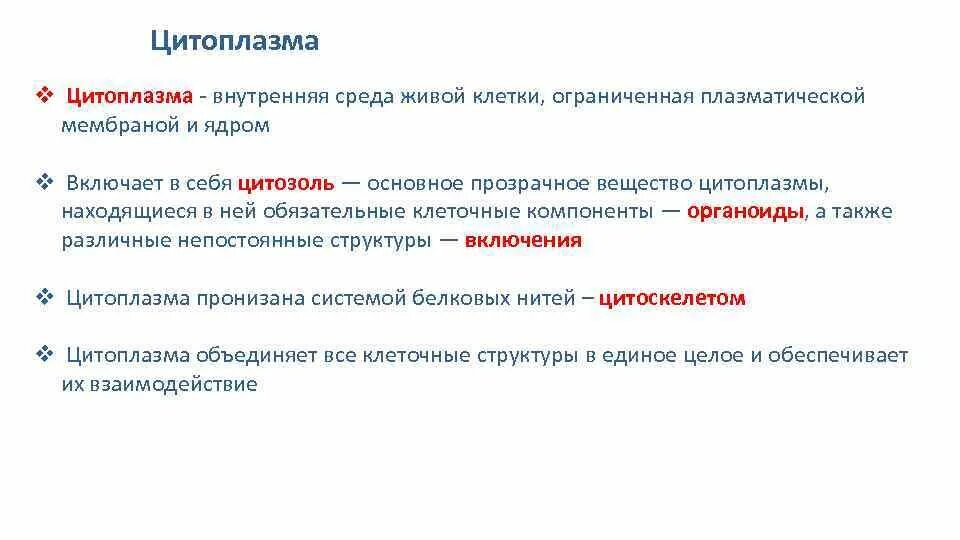 Цитоплазма

❖ Цитоплазма - внутренняя среда живой клетки, ограниченная плазматической мембраной и ядром

❖ Включает в себя цитозоль — основное прозрачное вещество цитоплазмы, находящиеся в ней обязательные клеточные компоненты — органоиды, а также различные непостоянные структуры — включения

❖ Цитоплазма пронизана системой белковых нитей – цитоскелетом

❖ Цитоплазма объединяет все клеточные структуры в единое целое и обеспечивает их взаимодействие